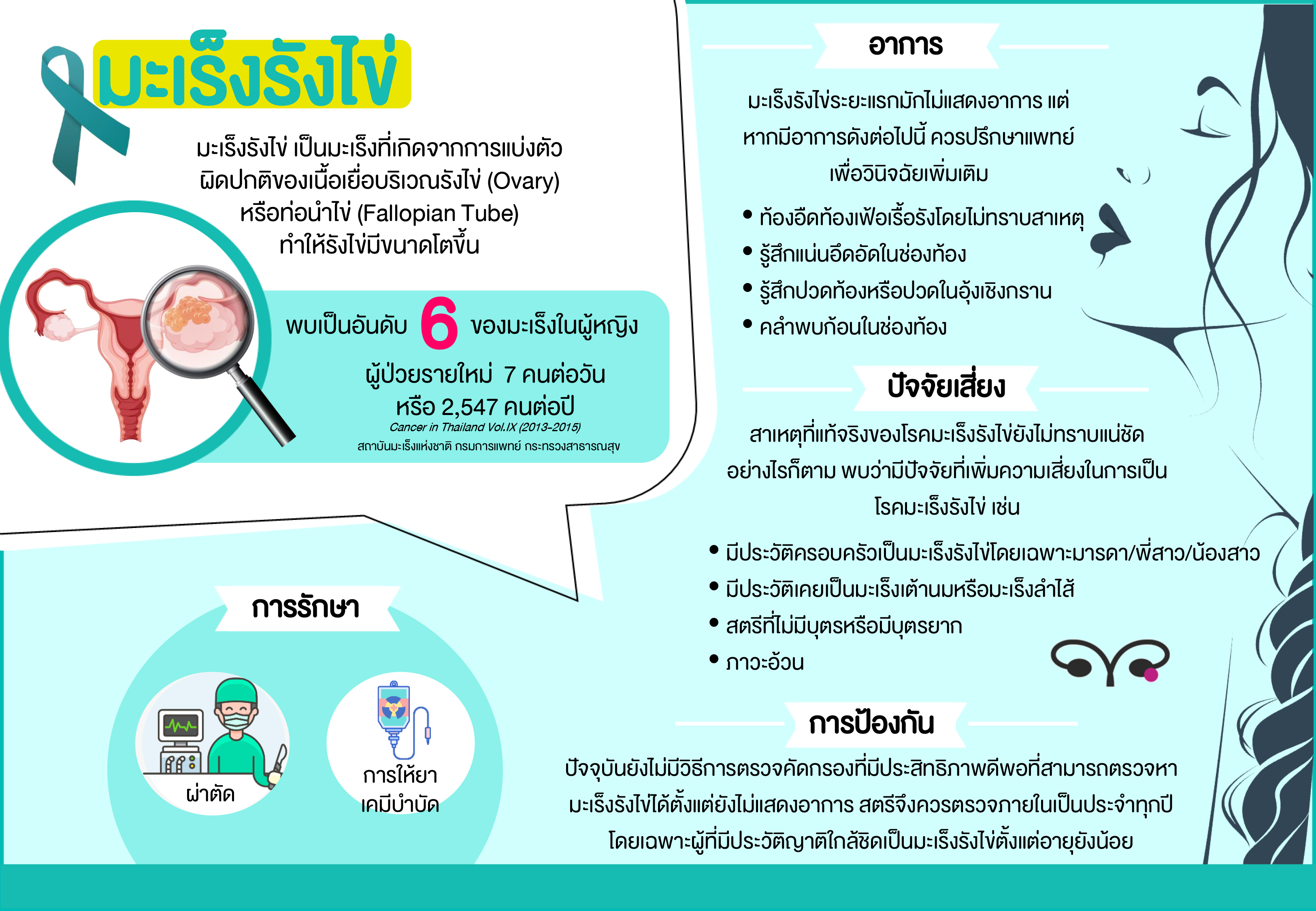 มะเร็งรังไข่

มะเร็งรังไข่ เป็นมะเร็งที่เกิดจากการแบ่งตัวผิดปกติของเนื้อเยื่อบริเวณรังไข่ (Ovary) หรือท่อนำไข่ (Fallopian Tube) ทำให้รังไข่มีขนาดโตขึ้น

พบเป็นอันดับ 6 ของมะเร็งในผู้หญิง

ผู้ป่วยรายใหม่ 7 คนต่อวัน หรือ 2,547 คนต่อปี

Cancer in Thailand Vol.IX (2013-2015)
สถาบันมะเร็งแห่งชาติ กรมการแพทย์ กระทรวงสาธารณสุข

การรักษา

ผ่าตัด

การให้ยาเคมีบำบัด

อาการ

มะเร็งรังไข่ระยะแรกมักไม่แสดงอาการ แต่หากมีอาการดังต่อไปนี้ ควรปรึกษาแพทย์เพื่อวินิจฉัยเพิ่มเติม

• ท้องอืดท้องเฟ้อเรื้อรังโดยไม่ทราบสาเหตุ
• รู้สึกแน่นอึดอัดในช่องท้อง
• รู้สึกปวดท้องหรือปวดในอุ้งเชิงกราน
• คลำพบก้อนในช่องท้อง

ปัจจัยเสี่ยง

สาเหตุที่แท้จริงของโรคมะเร็งรังไข่ยังไม่ทราบแน่ชัด อย่างไรก็ตาม พบว่ามีปัจจัยที่เพิ่มความเสี่ยงในการเป็นโรคมะเร็งรังไข่ เช่น

• มีประวัติครอบครัวเป็นมะเร็งรังไข่โดยเฉพาะมารดา/พี่สาว/น้องสาว
• มีประวัติเคยเป็นมะเร็งเต้านมหรือมะเร็งลำไส้
• สตรีที่ไม่มีบุตรหรือมีบุตรยาก
• ภาวะอ้วน

การป้องกัน

ปัจจุบันยังไม่มีวิธีการตรวจคัดกรองที่มีประสิทธิภาพดีพอที่สามารถตรวจหามะเร็งรังไข่ได้ตั้งแต่ยังไม่แสดงอาการ สตรีจึงควรตรวจภายในเป็นประจำทุกปี โดยเฉพาะผู้ที่มีประวัติญาติใกล้ชิดเป็นมะเร็งรังไข่ตั้งแต่อายุยังน้อย